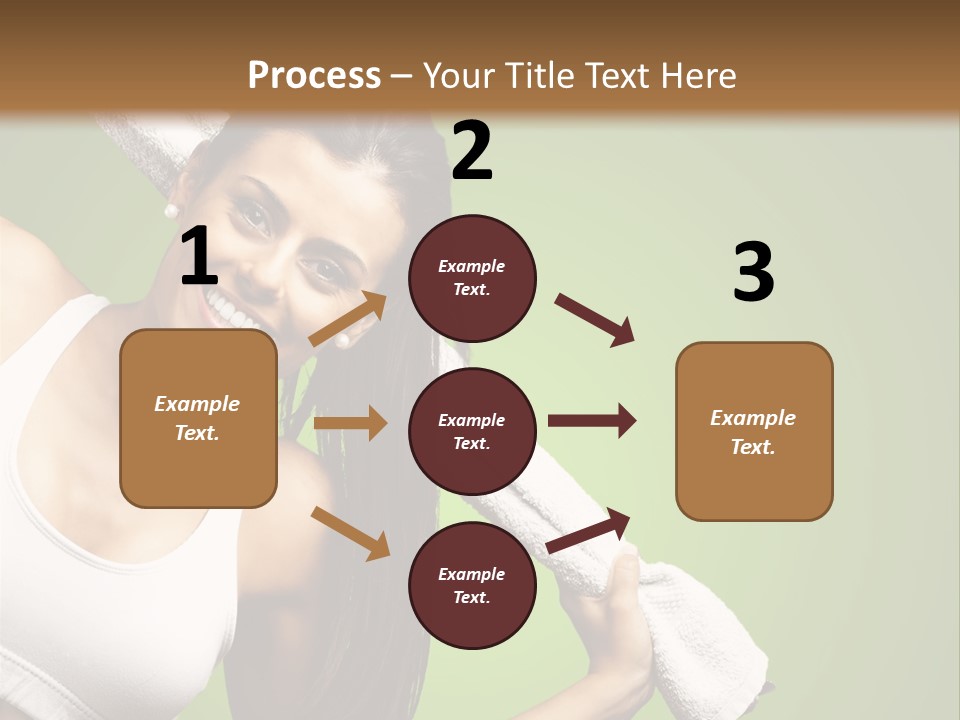 Process – Your Title Text Here

1

Example Text.

2

Example Text.

Example Text.

Example Text.

3

Example Text.